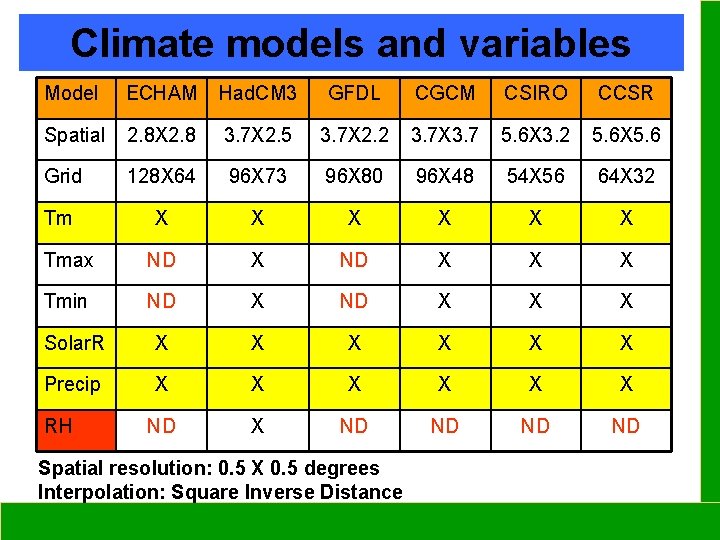 Climate models and variables

| Model | ECHAM | HadCM3 | GFDL | CGCM | CSIRO | CCSR |
|---|---|---|---|---|---|---|
| Spatial | 2.8X2.8 | 3.7X2.5 | 3.7X2.2 | 3.7X3.7 | 5.6X3.2 | 5.6X5.6 |
| Grid | 128X64 | 96X73 | 96X80 | 96X48 | 54X56 | 64X32 |
| Tm | X | X | X | X | X | X |
| Tmax | ND | X | ND | X | X | X |
| Tmin | ND | X | ND | X | X | X |
| SolarR | X | X | X | X | X | X |
| Precip | X | X | X | X | X | X |
| RH | ND | X | ND | ND | ND | ND |

Spatial resolution: 0.5 X 0.5 degrees
Interpolation: Square Inverse Distance